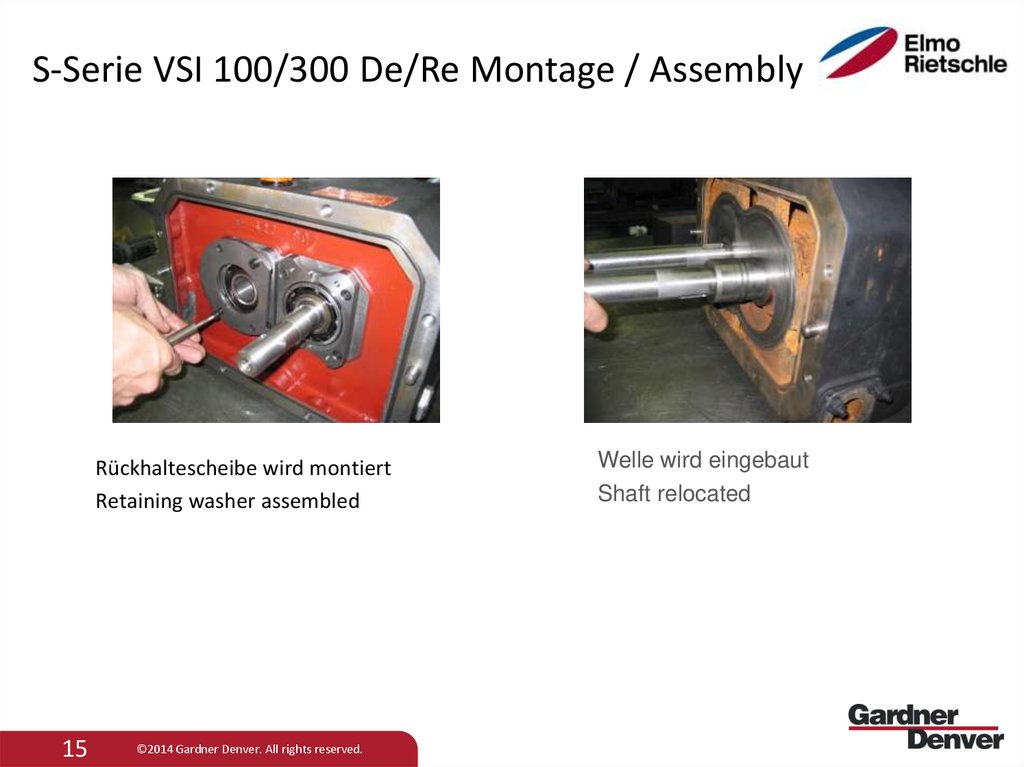 S-Serie VSI 100/300 De/Re Montage / Assembly

Elmo Rietschle

Rückhaltescheibe wird montiert
Retaining washer assembled

Welle wird eingebaut
Shaft relocated

15 ©2014 Gardner Denver. All rights reserved.

Gardner Denver